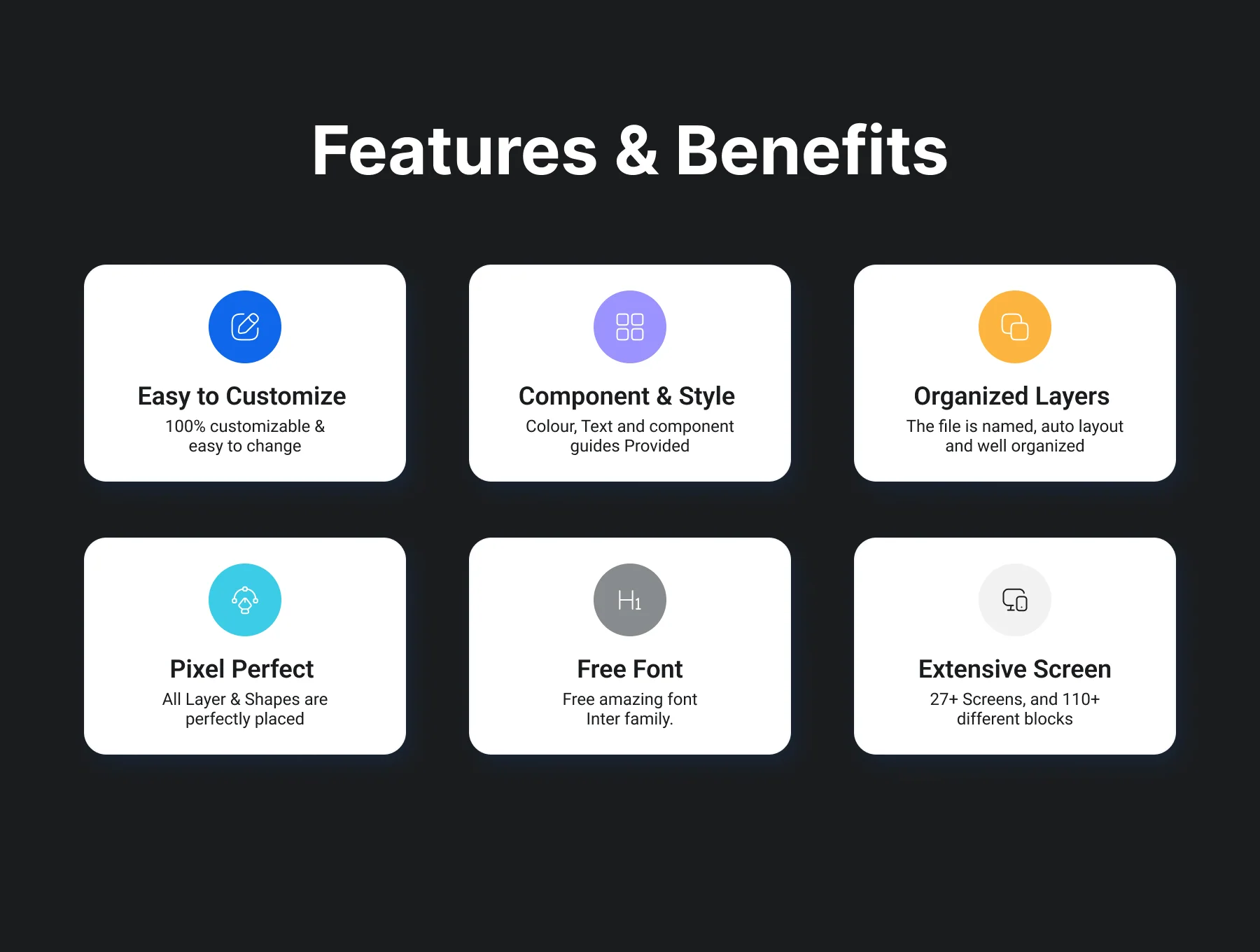 Features & Benefits

Easy to Customize
100% customizable & easy to change

Component & Style
Colour, Text and component guides Provided

Organized Layers
The file is named, auto layout and well organized

Pixel Perfect
All Layer & Shapes are perfectly placed

H1

Free Font
Free amazing font Inter family.

Extensive Screen
27+ Screens, and 110+ different blocks